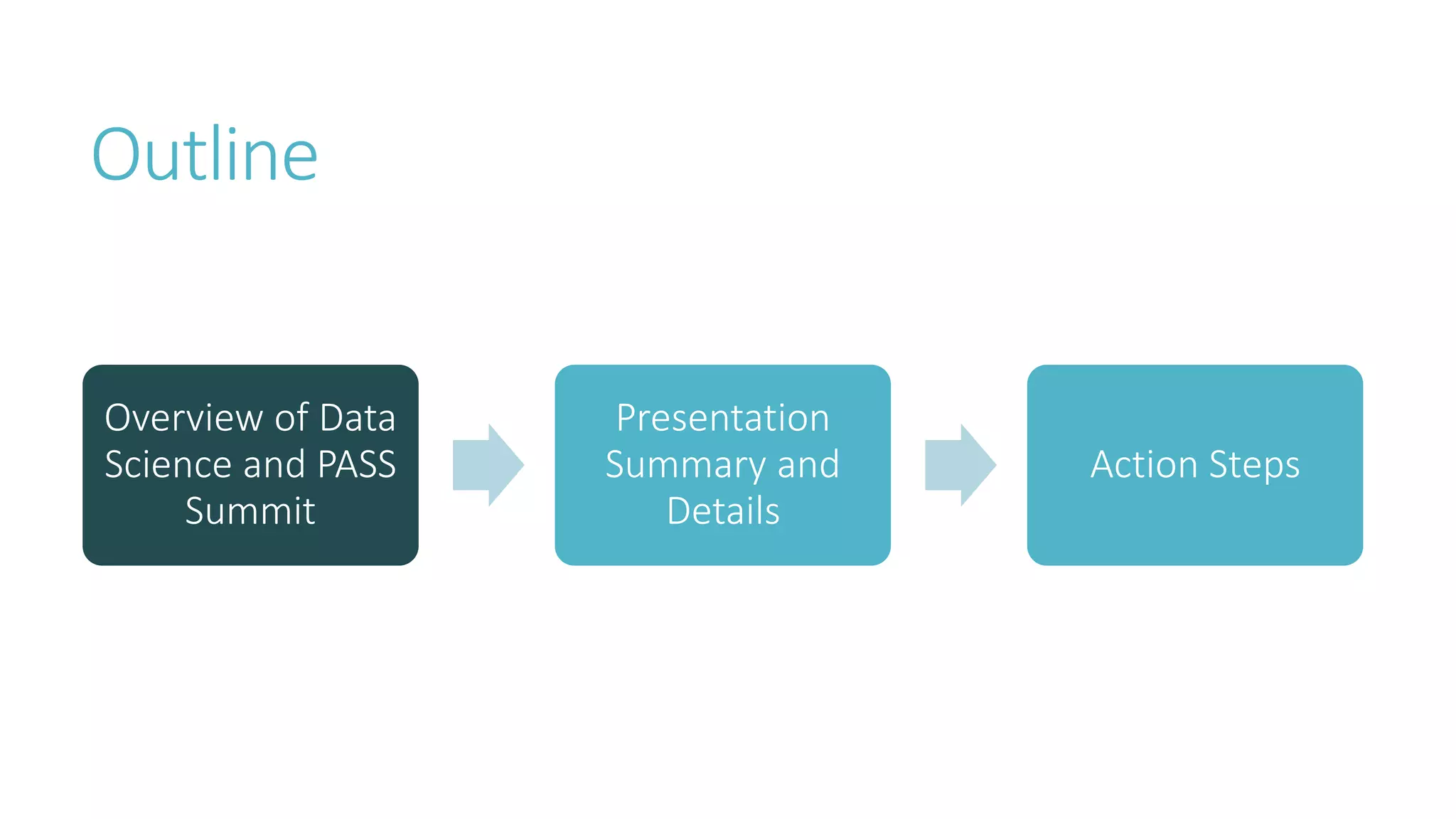 Outline

Overview of Data Science and PASS Summit

Presentation Summary and Details

Action Steps